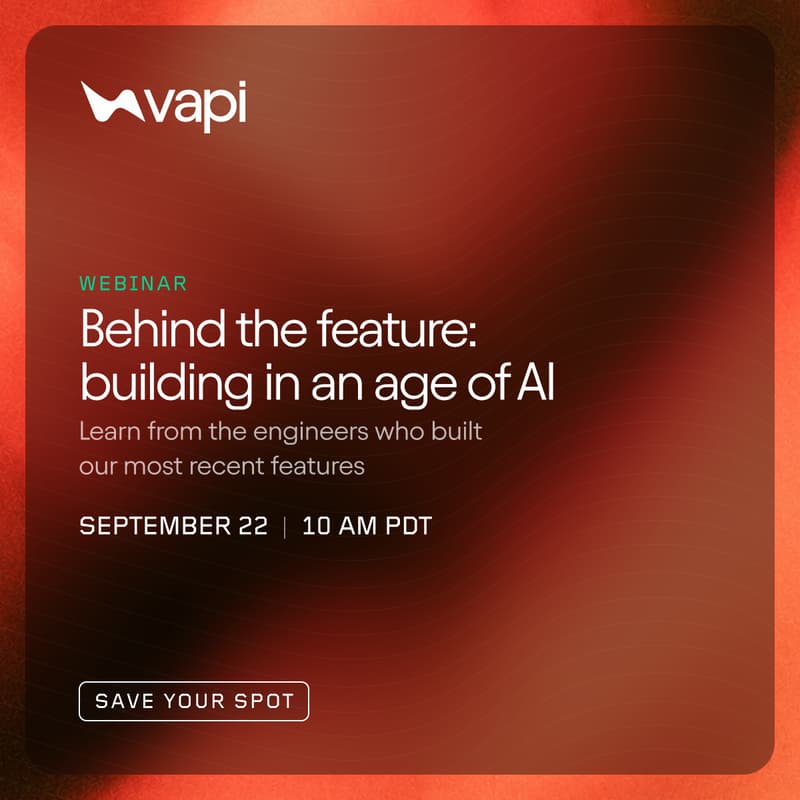 vapi

WEBINAR

Behind the feature: building in an age of AI

Learn from the engineers who built our most recent features

SEPTEMBER 22 | 10 AM PDT

SAVE YOUR SPOT